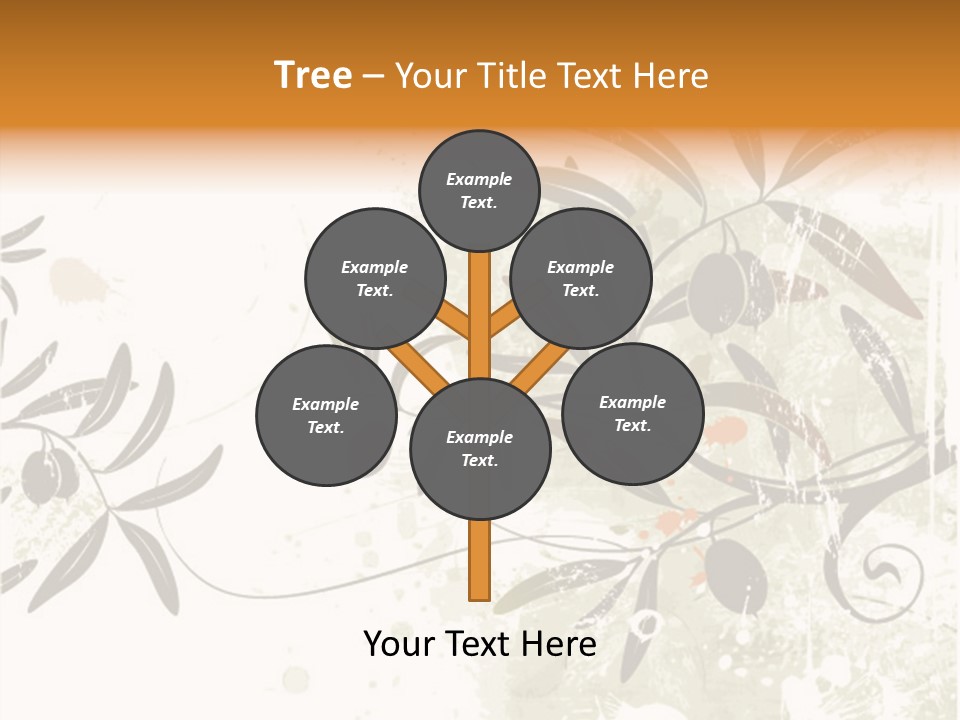 Tree – Your Title Text Here

Example Text.

Example Text.

Example Text.

Example Text.

Example Text.

Example Text.

Your Text Here